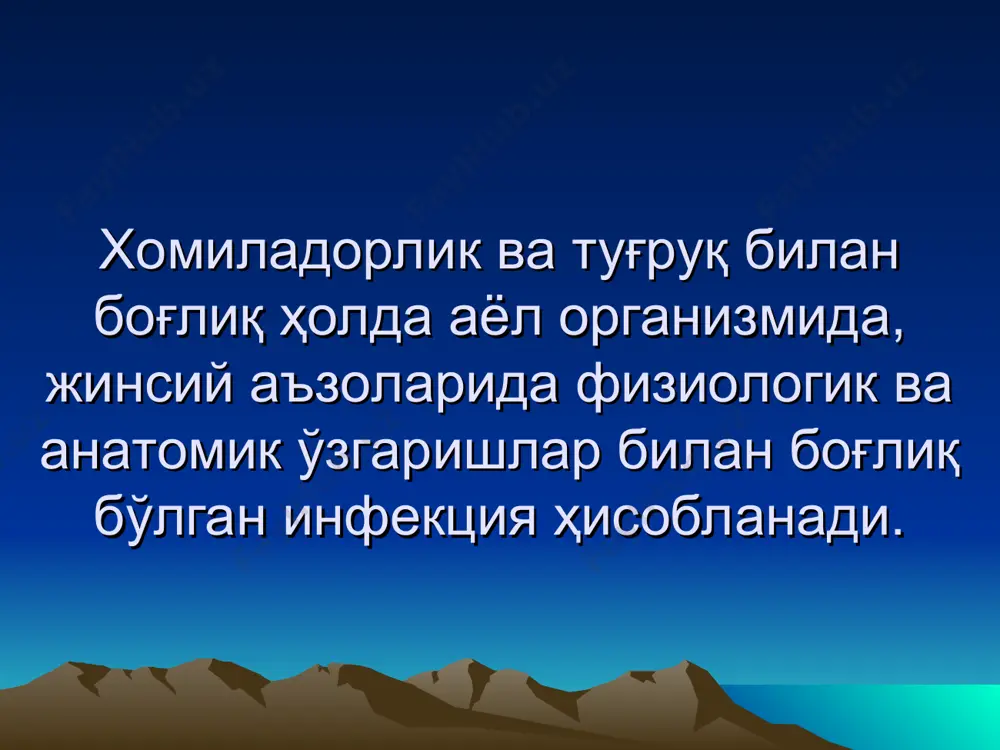 Хомиладорлик ва туғруқ билан боғлиқ ҳолда аёл организмида, жинсий аъзоларида физиологик ва анатомик ўзгаришлар билан боғлиқ бўлган инфекция ҳисобланади.